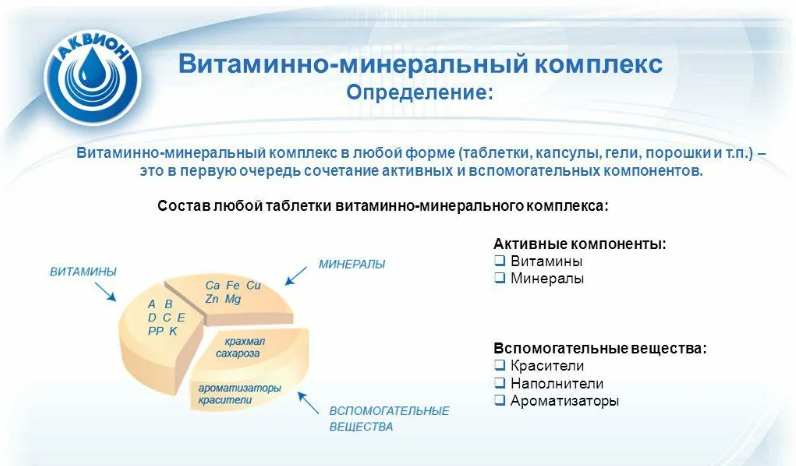 АКВИОН

Витаминно-минеральный комплекс
Определение:

Витаминно-минеральный комплекс в любой форме (таблетки, капсулы, гели, порошки и т.п.) – это в первую очередь сочетание активных и вспомогательных компонентов.

Состав любой таблетки витаминно-минерального комплекса:

ВИТАМИНЫ

МИНЕРАЛЫ

A B
D C E
PP K

Ca Fe Cu
Zn Mg

крахмал
сахароза

ароматизаторы
красители

ВСПОМОГАТЕЛЬНЫЕ ВЕЩЕСТВА

Активные компоненты:
❑ Витамины
❑ Минералы

Вспомогательные вещества:
❑ Красители
❑ Наполнители
❑ Ароматизаторы